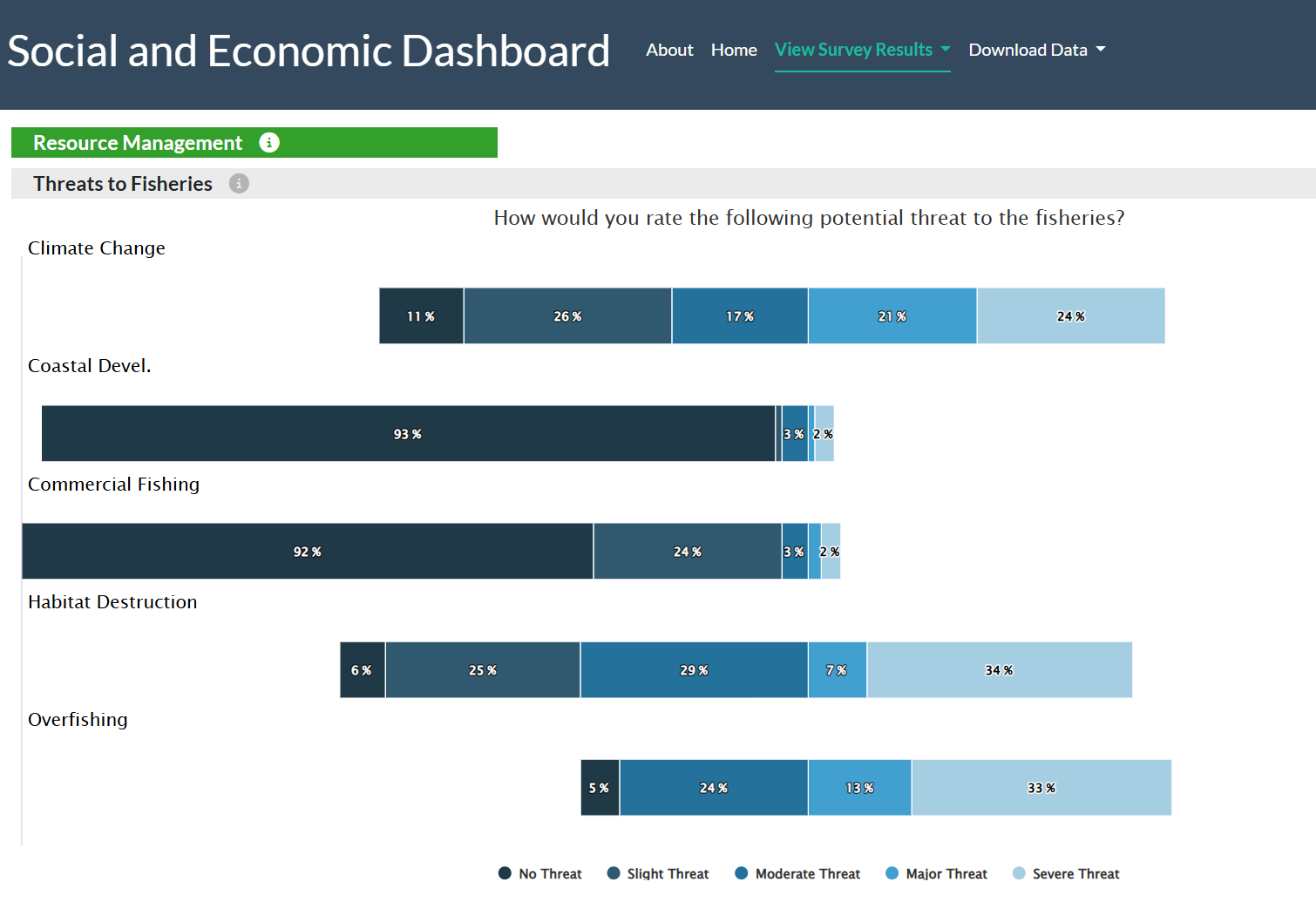 Social and Economic Dashboard About Home View Survey Results Download Data

Resource Management

Threats to Fisheries

How would you rate the following potential threat to the fisheries?

Climate Change

11 % 26 % 17 % 21 % 24 %

Coastal Devel.

93 % 3 % 2 %

Commercial Fishing

92 % 24 % 3 % 2 %

Habitat Destruction

6 % 25 % 29 % 7 % 34 %

Overfishing

5 % 24 % 13 % 33 %

No Threat Slight Threat Moderate Threat Major Threat Severe Threat